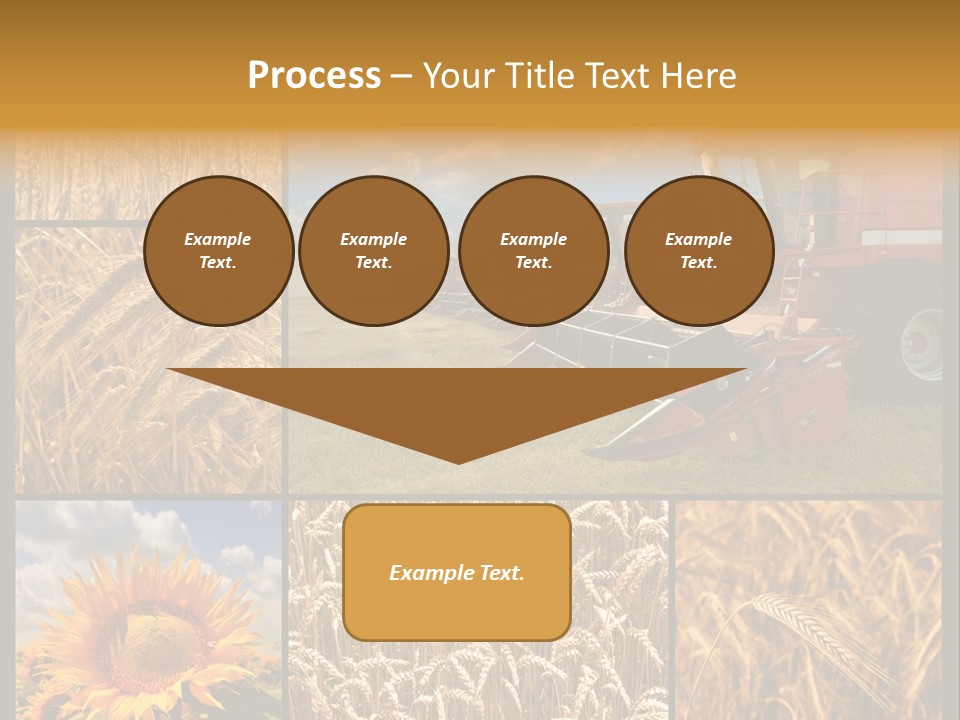 Process – Your Title Text Here

Example Text.

Example Text.

Example Text.

Example Text.

Example Text.